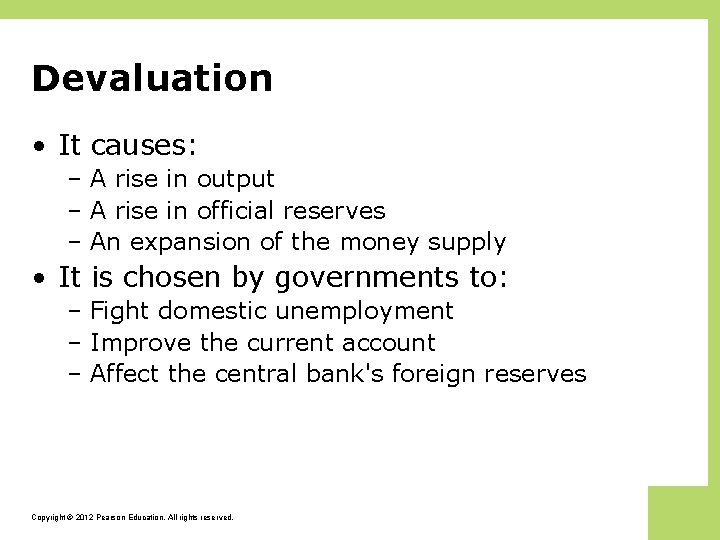 Devaluation

• It causes:
– A rise in output
– A rise in official reserves
– An expansion of the money supply
• It is chosen by governments to:
– Fight domestic unemployment
– Improve the current account
– Affect the central bank's foreign reserves

Copyright © 2012 Pearson Education. All rights reserved.